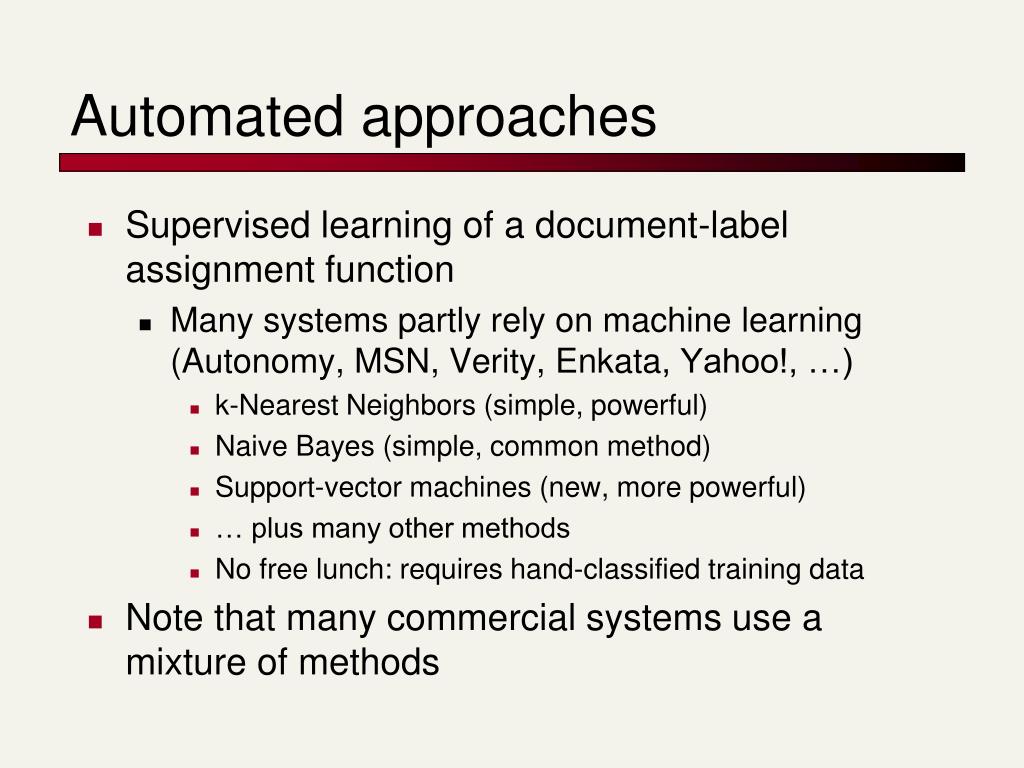 Automated approaches

- Supervised learning of a document-label assignment function
  - Many systems partly rely on machine learning (Autonomy, MSN, Verity, Enkata, Yahoo!, …)
    - k-Nearest Neighbors (simple, powerful)
    - Naive Bayes (simple, common method)
    - Support-vector machines (new, more powerful)
    - … plus many other methods
    - No free lunch: requires hand-classified training data
- Note that many commercial systems use a mixture of methods